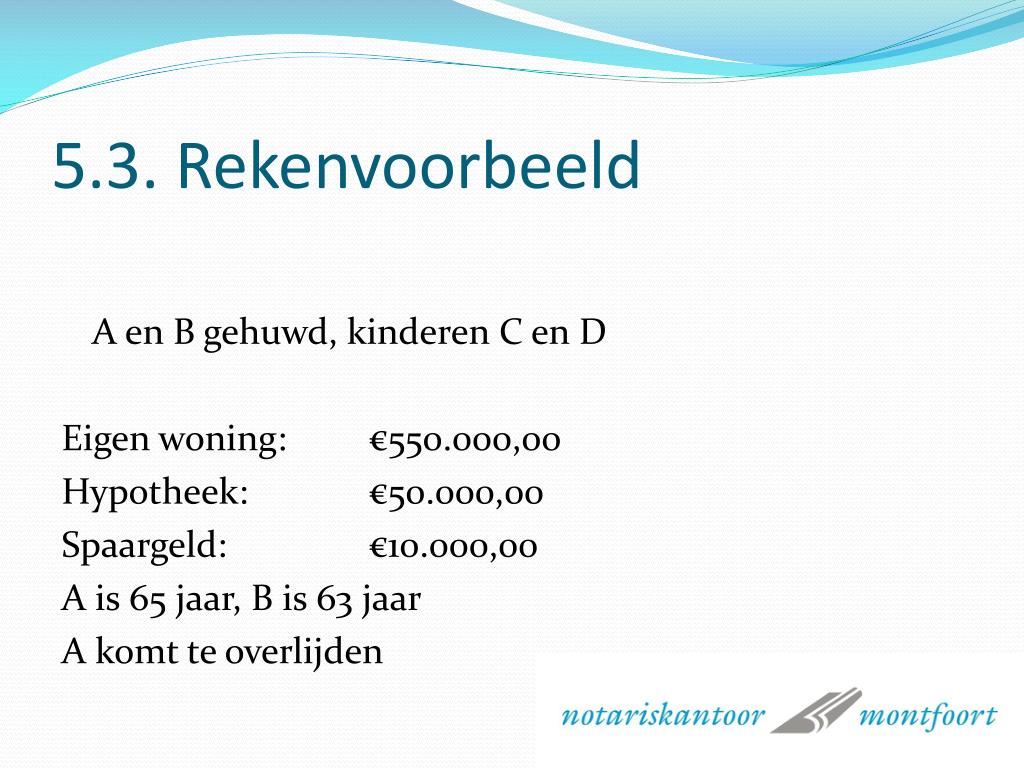 5.3. Rekenvoorbeeld

A en B gehuwd, kinderen C en D

Eigen woning: €550.000,00
Hypotheek: €50.000,00
Spaargeld: €10.000,00
A is 65 jaar, B is 63 jaar
A komt te overlijden

notariskantoor montfoort